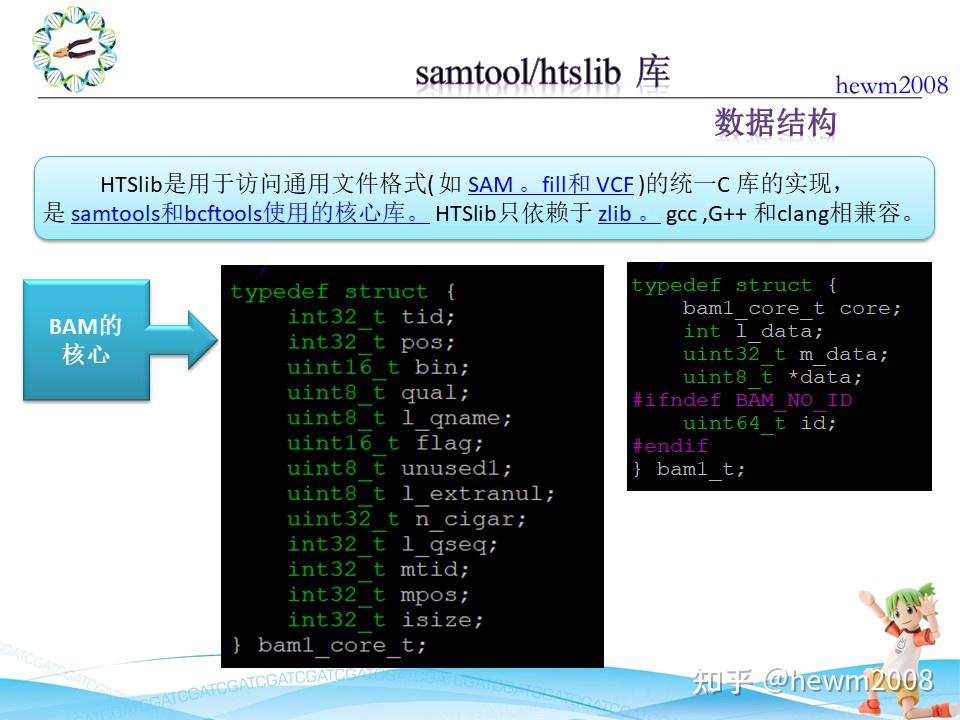 samtool/htslib 库

hewm2008

数据结构

HTSlib是用于访问通用文件格式( 如 SAM 。fill和 VCF )的统一C 库的实现，是 samtools和bcftools使用的核心库。 HTSlib只依赖于 zlib 。 gcc ,G++ 和clang相兼容。

BAM的核心

typedef struct {
int32_t tid;
int32_t pos;
uint16_t bin;
uint8_t qual;
uint8_t l_qname;
uint16_t flag;
uint8_t unused1;
uint8_t l_extranul;
uint32_t n_cigar;
int32_t l_qseq;
int32_t mtid;
int32_t mpos;
int32_t isize;
} bam1_core_t;

typedef struct {
bam1_core_t core;
int l_data;
uint32_t m_data;
uint8_t *data;
#ifndef BAM_NO_ID
uint64_t id;
#endif
} bam1_t;

知乎 @hewm2008